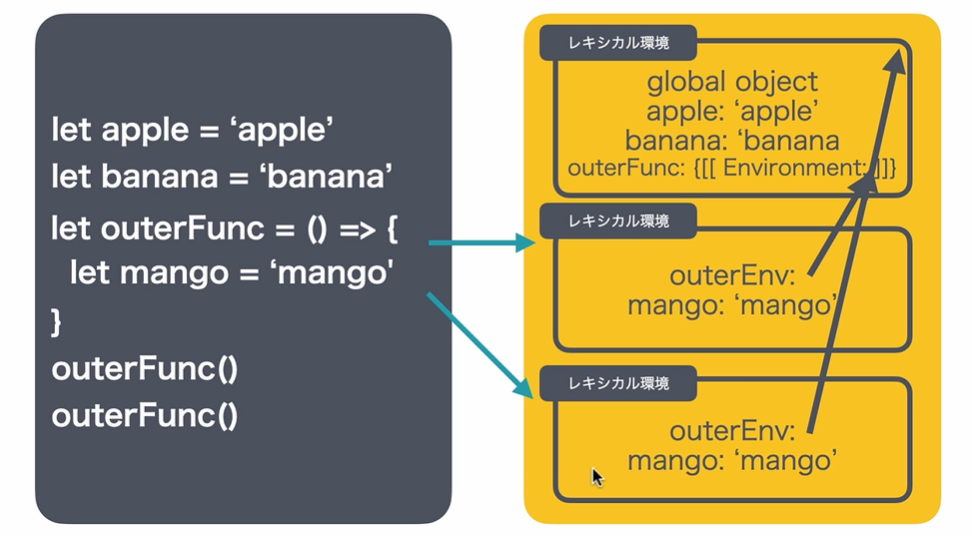 let apple = ‘apple’
let banana = ‘banana’
let outerFunc = () => {
let mango = ‘mango'
}
outerFunc()
outerFunc()

レキシカル環境
global object
apple: ‘apple’
banana: ‘banana
outerFunc: {[[ Environment: ]]}

レキシカル環境
outerEnv:
mango: ‘mango’

レキシカル環境
outerEnv:
mango: ‘mango’